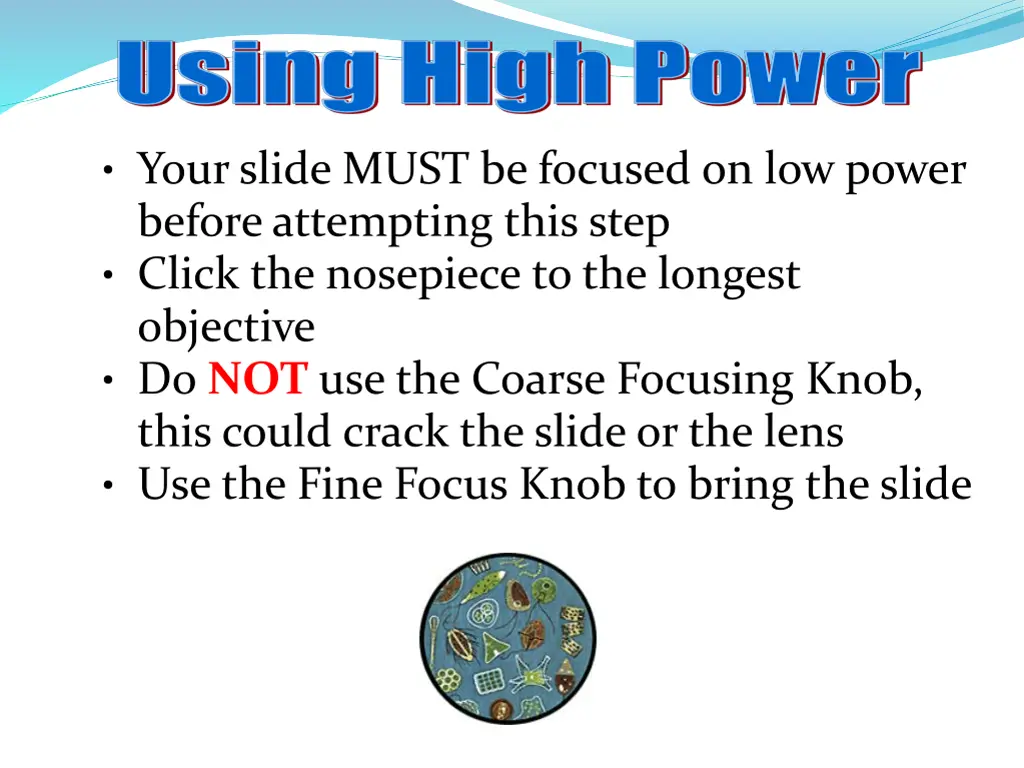 Using High Power

• Your slide MUST be focused on low power before attempting this step
• Click the nosepiece to the longest objective
• Do NOT use the Coarse Focusing Knob, this could crack the slide or the lens
• Use the Fine Focus Knob to bring the slide